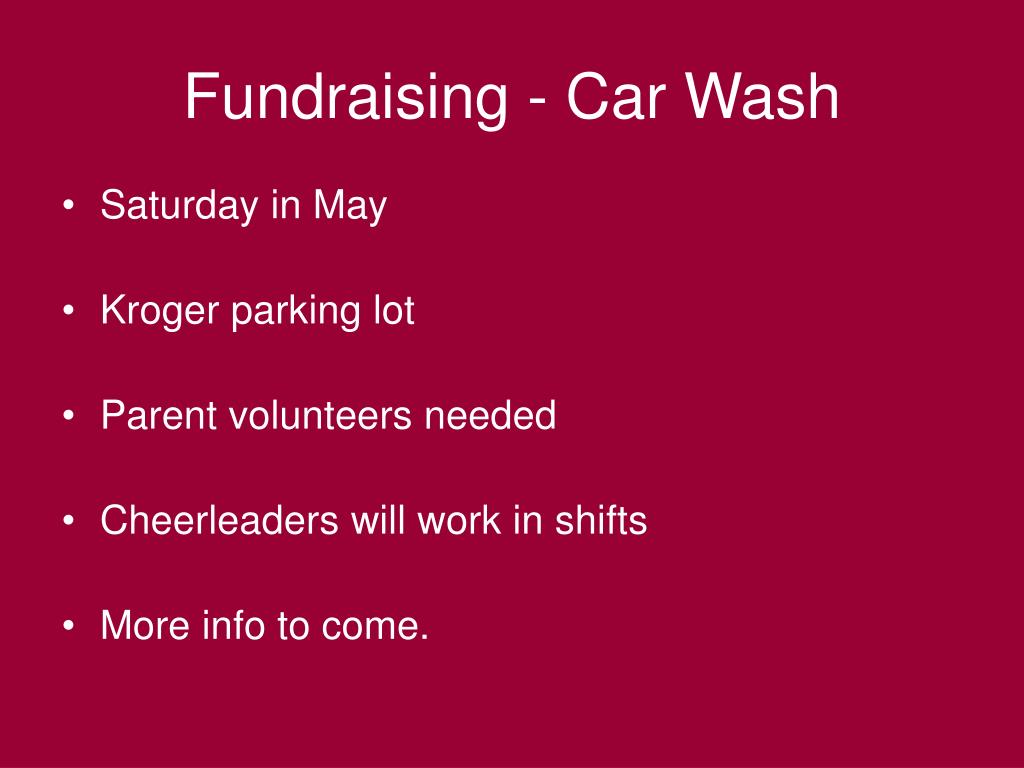 Fundraising - Car Wash

• Saturday in May

• Kroger parking lot

• Parent volunteers needed

• Cheerleaders will work in shifts

• More info to come.